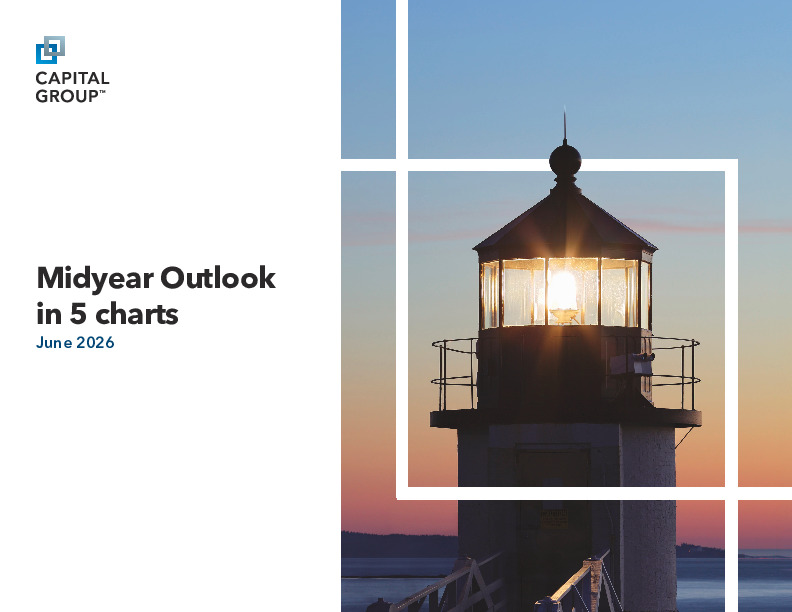 CAPITAL GROUP™

Midyear Outlook in 5 charts

June 2026